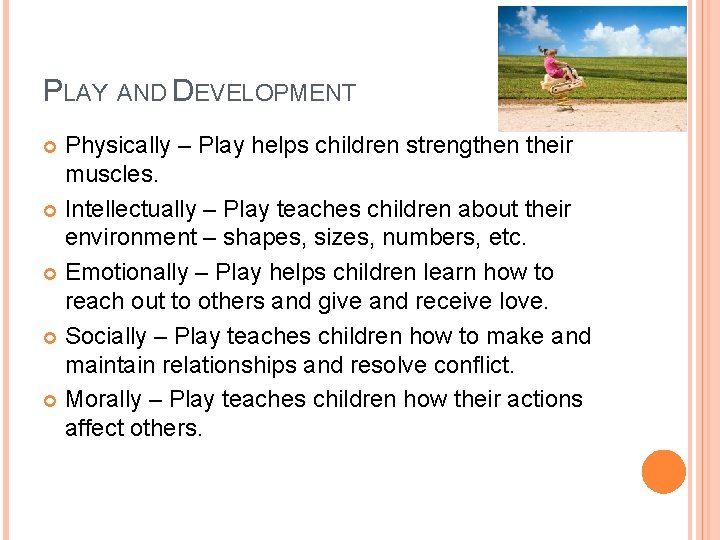 PLAY AND DEVELOPMENT

Physically – Play helps children strengthen their muscles.

Intellectually – Play teaches children about their environment – shapes, sizes, numbers, etc.

Emotionally – Play helps children learn how to reach out to others and give and receive love.

Socially – Play teaches children how to make and maintain relationships and resolve conflict.

Morally – Play teaches children how their actions affect others.